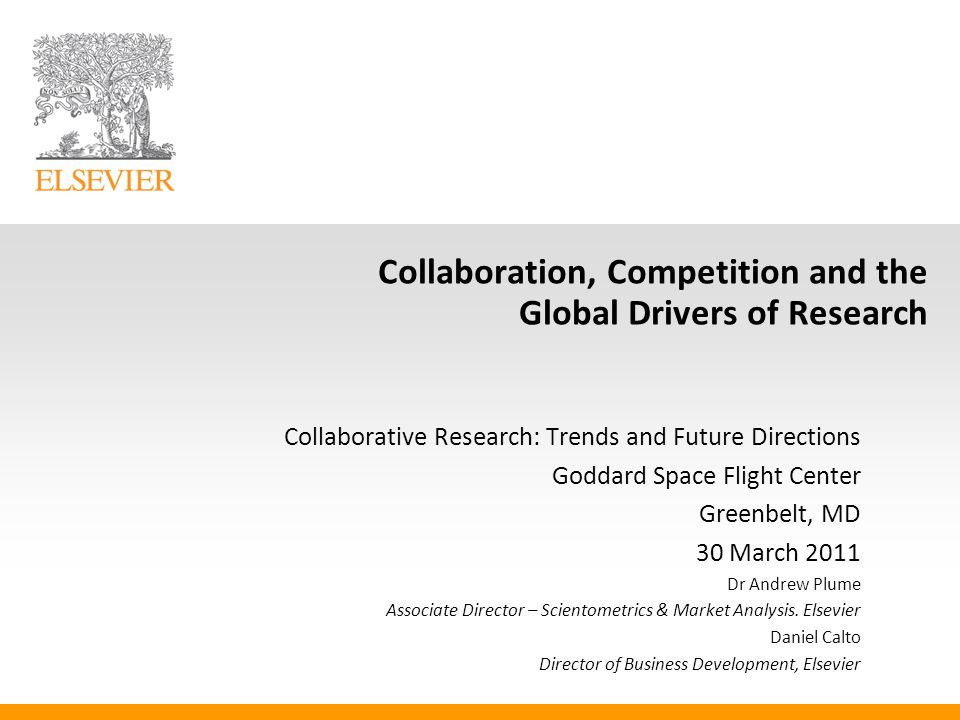 ELSEVIER

Collaboration, Competition and the Global Drivers of Research

Collaborative Research: Trends and Future Directions
Goddard Space Flight Center
Greenbelt, MD
30 March 2011
Dr Andrew Plume
Associate Director – Scientometrics & Market Analysis. Elsevier
Daniel Calto
Director of Business Development, Elsevier